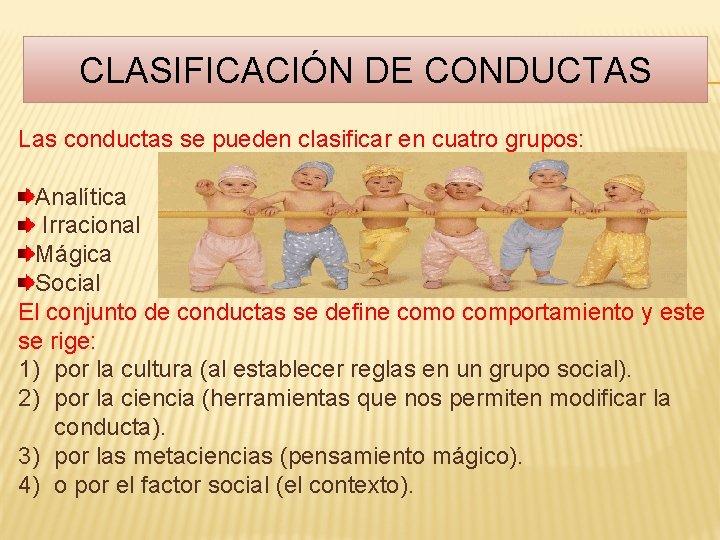 CLASIFICACIÓN DE CONDUCTAS

Las conductas se pueden clasificar en cuatro grupos:

Analítica
Irracional
Mágica
Social

El conjunto de conductas se define como comportamiento y este se rige:

1) por la cultura (al establecer reglas en un grupo social).
2) por la ciencia (herramientas que nos permiten modificar la conducta).
3) por las metaciencias (pensamiento mágico).
4) o por el factor social (el contexto).